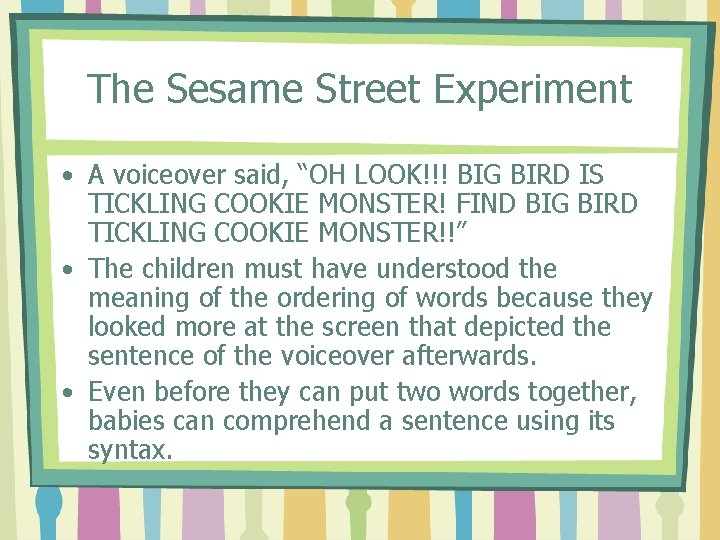 The Sesame Street Experiment

• A voiceover said, “OH LOOK!!! BIG BIRD IS TICKLING COOKIE MONSTER! FIND BIG BIRD TICKLING COOKIE MONSTER!!”
• The children must have understood the meaning of the ordering of words because they looked more at the screen that depicted the sentence of the voiceover afterwards.
• Even before they can put two words together, babies can comprehend a sentence using its syntax.